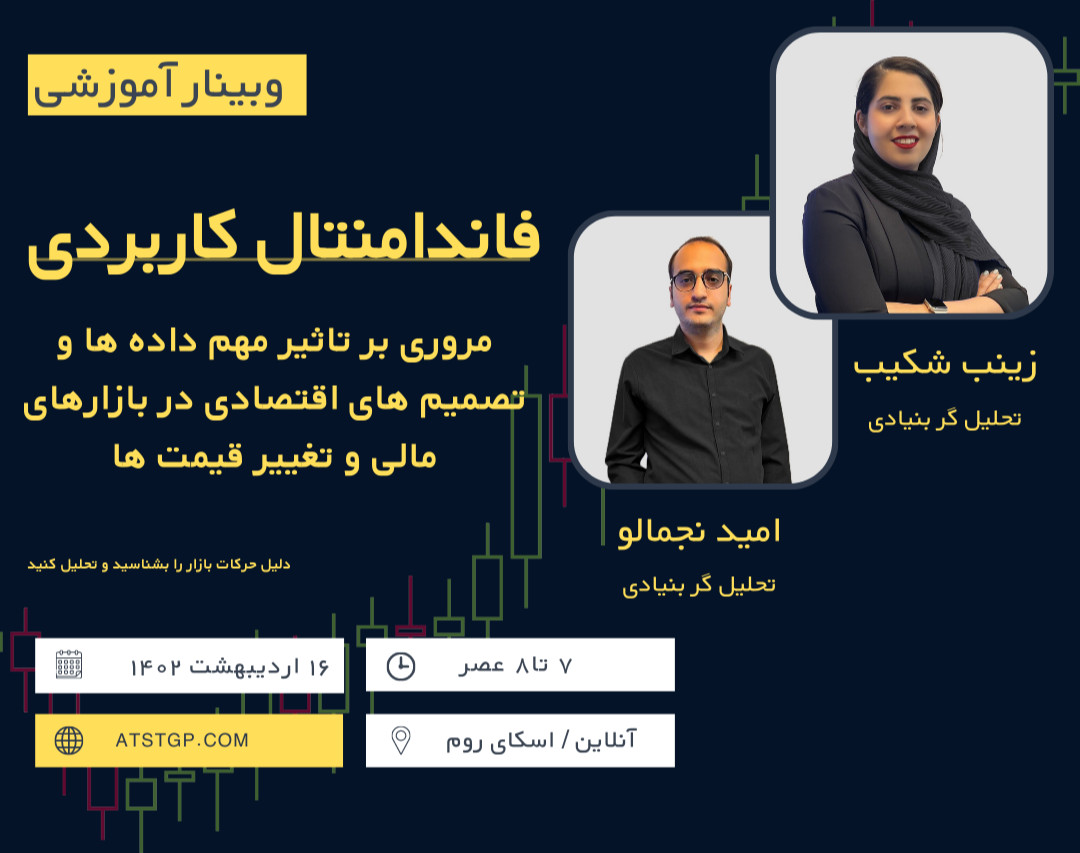 وبینار آموزشی

فاندامنتال کاربردی

مروری بر تاثیر مهم داده ها و تصمیم های اقتصادی در بازارهای مالی و تغییر قیمت ها

دلیل حرکات بازار را بشناسید و تحلیل کنید

زینب شکیب
تحلیل گر بنیادی

امید نجمالو
تحلیل گر بنیادی

۱۶ اردیبهشت ۱۴۰۲

۷ تا ۸ عصر

ATSTGP.COM

آنلاین / اسکای روم